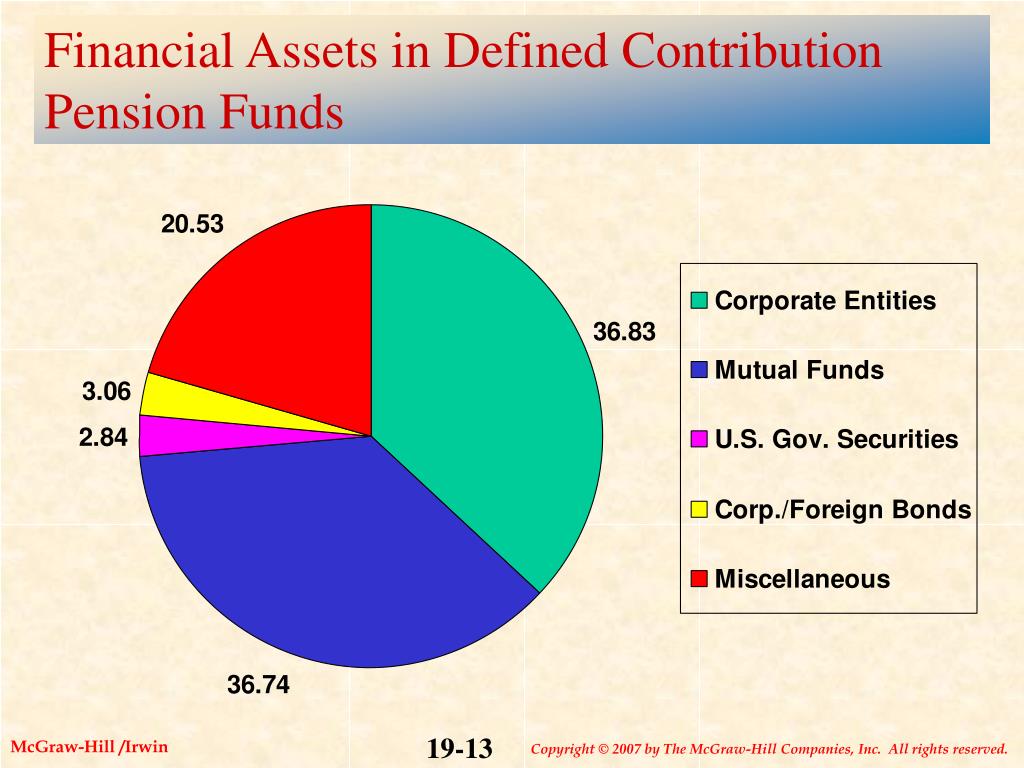 Financial Assets in Defined Contribution Pension Funds

20.53

36.83

3.06

2.84

36.74

Corporate Entities

Mutual Funds

U.S. Gov. Securities

Corp./Foreign Bonds

Miscellaneous

McGraw-Hill /Irwin

19-13

Copyright © 2007 by The McGraw-Hill Companies, Inc. All rights reserved.